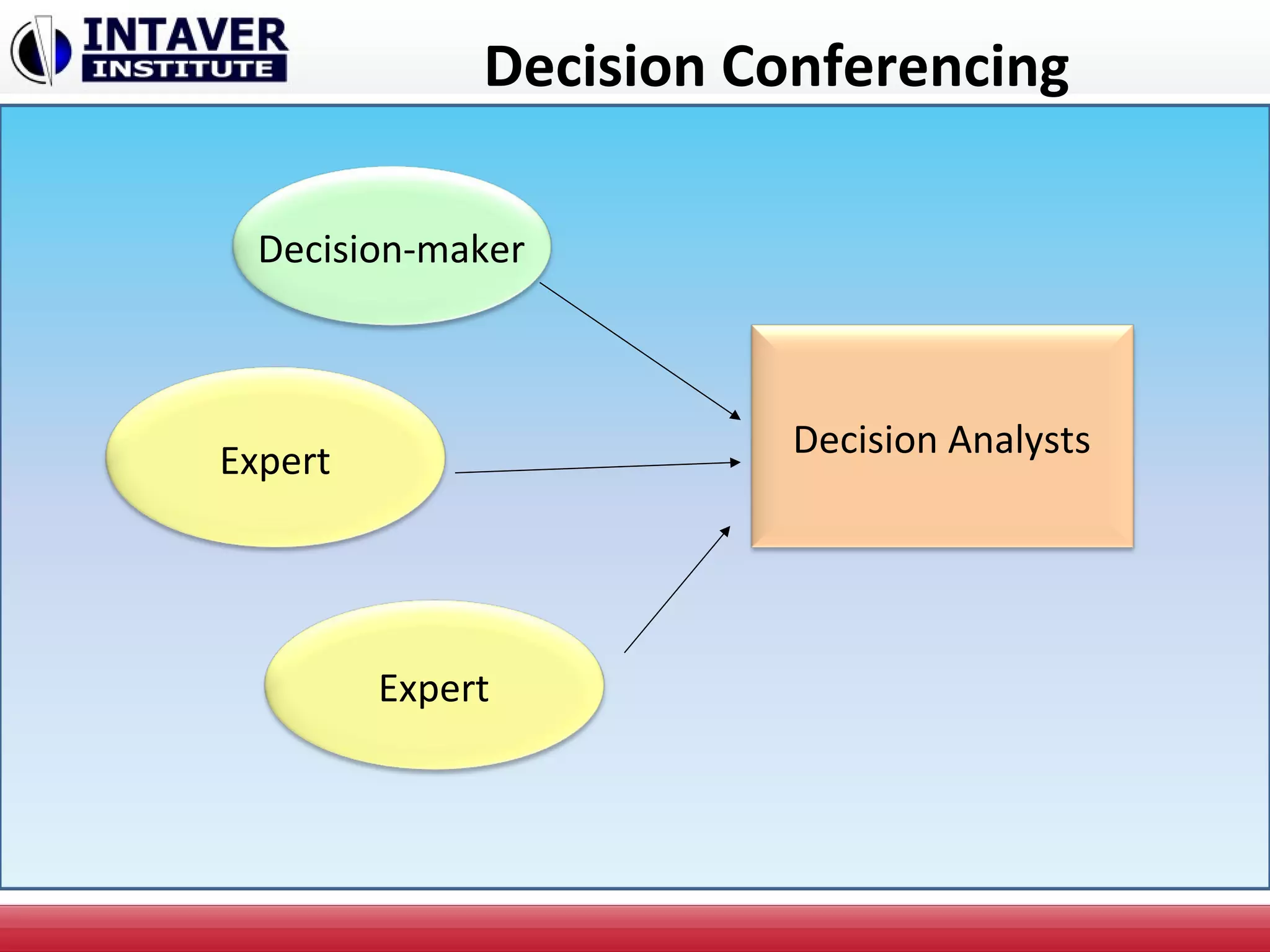 INTAVER INSTITUTE

Decision Conferencing

Decision-maker

Expert

Expert

Decision Analysts